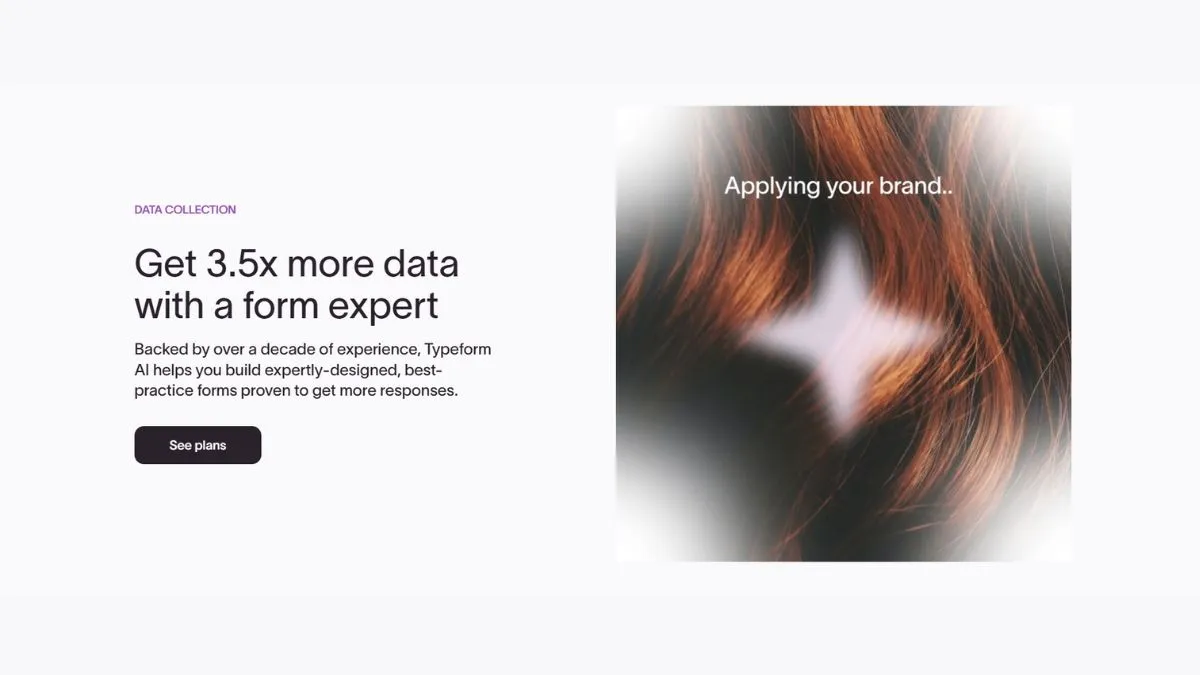 DATA COLLECTION

Get 3.5x more data with a form expert

Backed by over a decade of experience, Typeform AI helps you build expertly-designed, best-practice forms proven to get more responses.

See plans

Applying your brand..